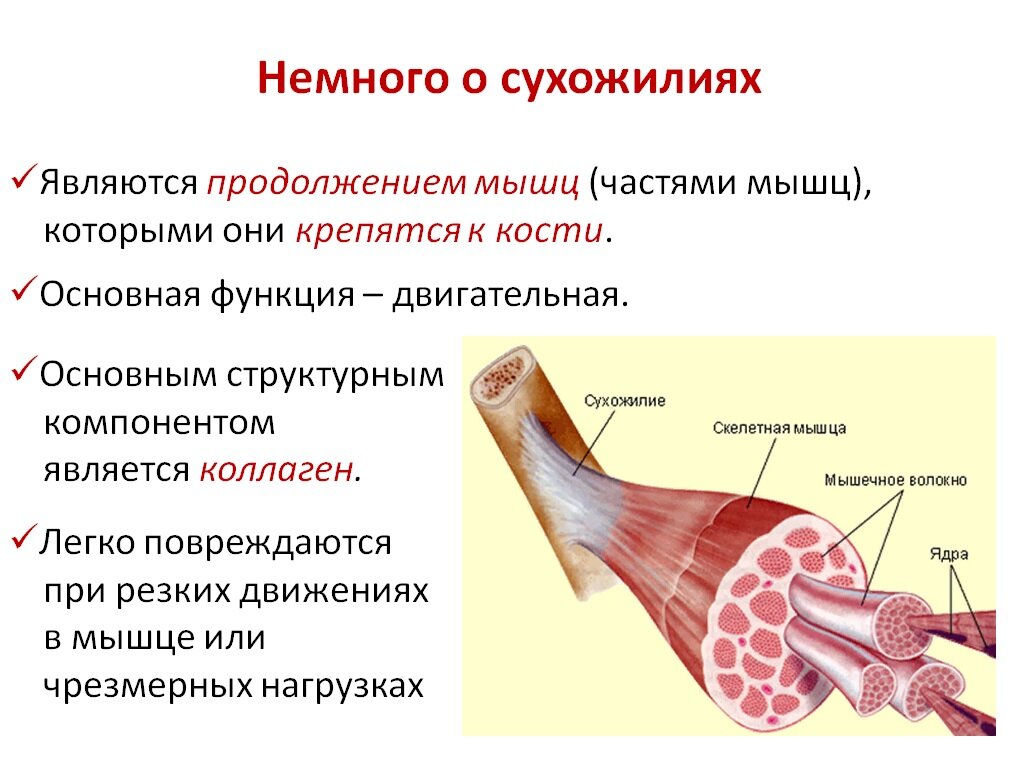 Немного о сухожилиях

✓Являются продолжением мышц (частями мышц), которыми они крепятся к кости.

✓Основная функция – двигательная.

✓Основным структурным компонентом является коллаген.

✓Легко повреждаются при резких движениях в мышце или чрезмерных нагрузках

Сухожилие

Скелетная мышца

Мышечное волокно

Ядра